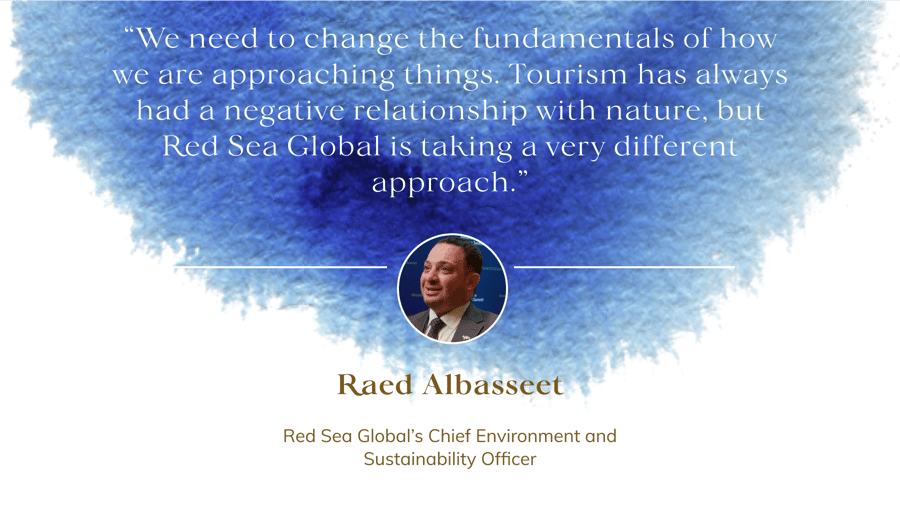 “We need to change the fundamentals of how we are approaching things. Tourism has always had a negative relationship with nature, but Red Sea Global is taking a very different approach.”

Raed Albasseet

Red Sea Global’s Chief Environment and Sustainability Officer